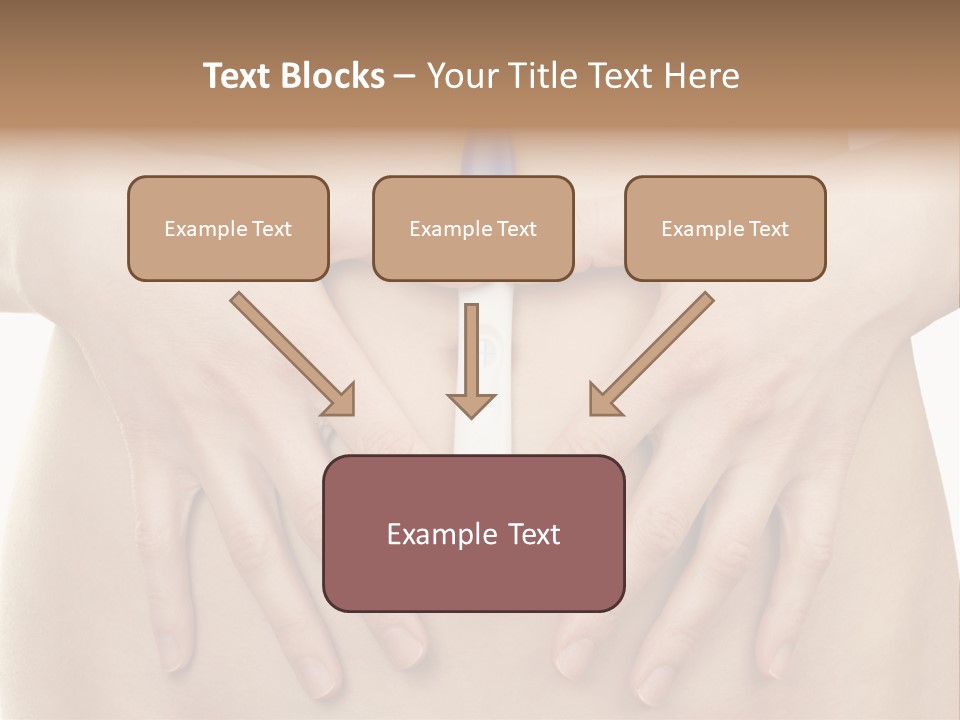 Text Blocks – Your Title Text Here

Example Text

Example Text

Example Text

Example Text